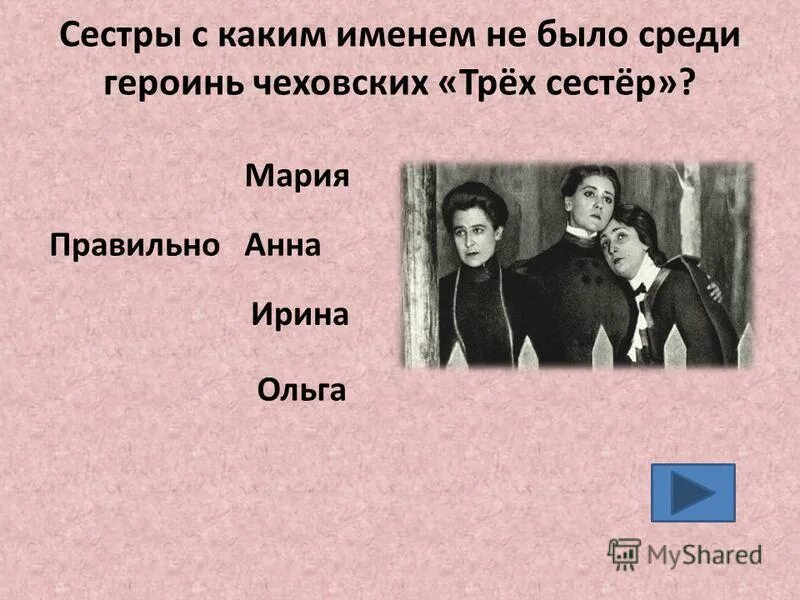 Сестры с каким именем не было среди героинь чеховских «Трёх сестёр»?

Мария

Правильно Анна

Ирина

Ольга

MyShared